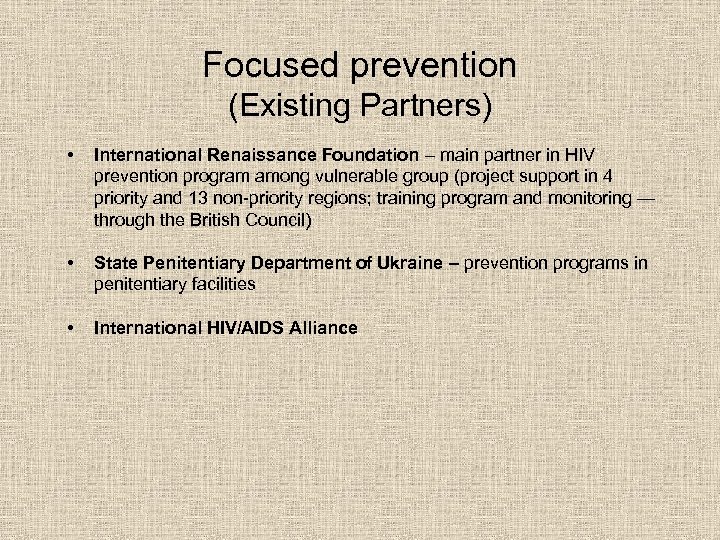 Focused prevention
(Existing Partners)

• International Renaissance Foundation – main partner in HIV prevention program among vulnerable group (project support in 4 priority and 13 non-priority regions; training program and monitoring — through the British Council)

• State Penitentiary Department of Ukraine – prevention programs in penitentiary facilities

• International HIV/AIDS Alliance